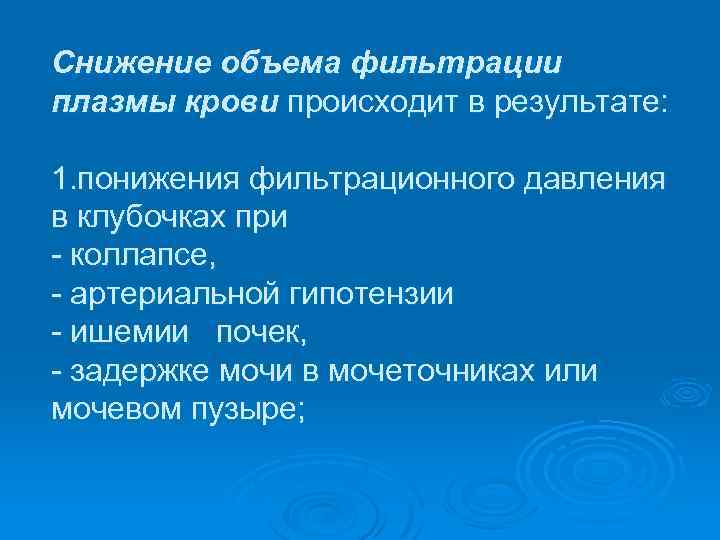 Снижение объема фильтрации плазмы крови происходит в результате:

1.понижения фильтрационного давления в клубочках при
- коллапсе,
- артериальной гипотензии
- ишемии почек,
- задержке мочи в мочеточниках или мочевом пузыре;